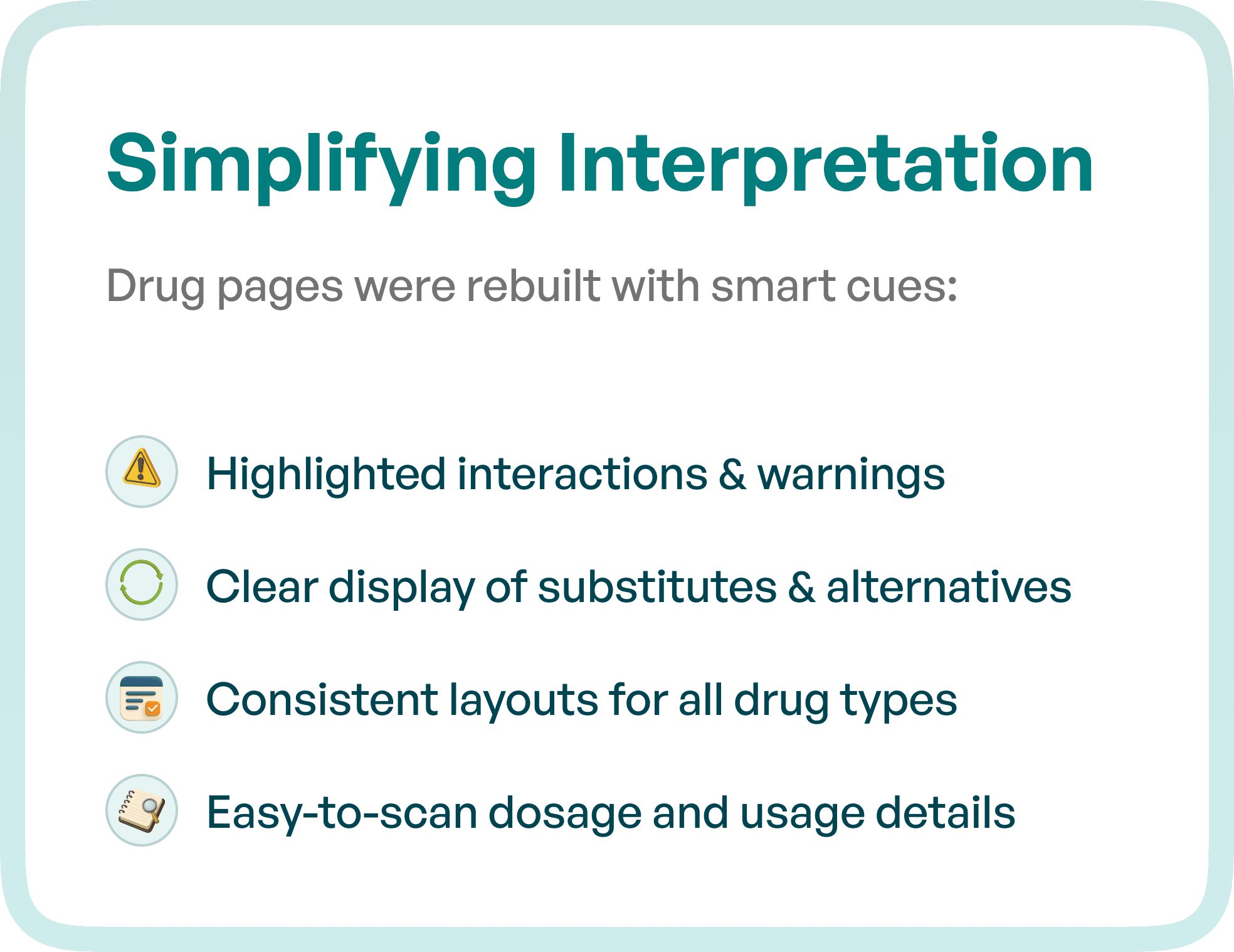 Simplifying Interpretation

Drug pages were rebuilt with smart cues:

Highlighted interactions & warnings

Clear display of substitutes & alternatives

Consistent layouts for all drug types

Easy-to-scan dosage and usage details